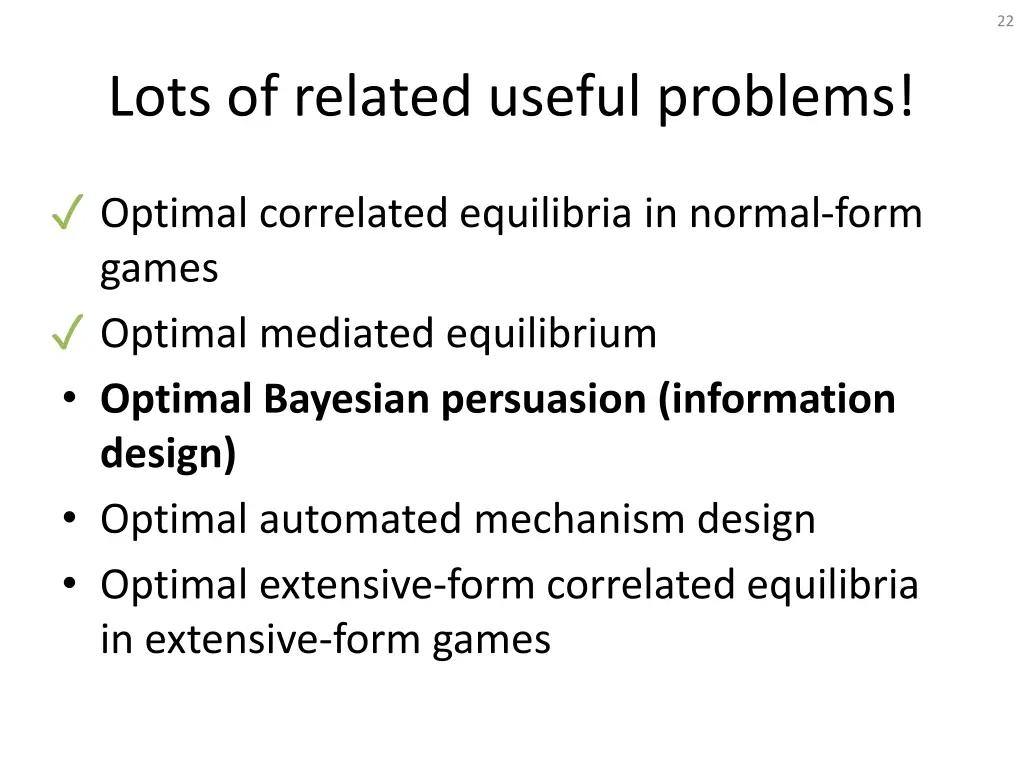 22

Lots of related useful problems!

✓ Optimal correlated equilibria in normal-form games
✓ Optimal mediated equilibrium
• **Optimal Bayesian persuasion (information design)**
• Optimal automated mechanism design
• Optimal extensive-form correlated equilibria in extensive-form games